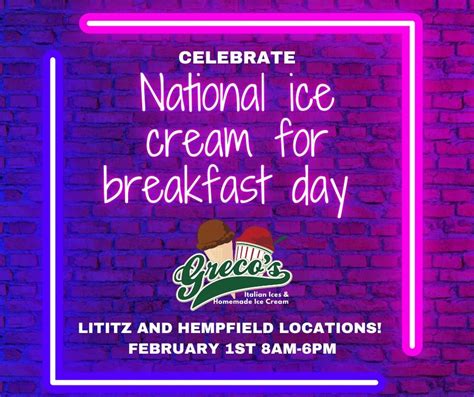 CELEBRATE

National ice cream for breakfast day

Greco's
Italian Ices &
Homemade Ice Cream

LITITZ AND HEMPFIELD LOCATIONS!
FEBRUARY 1ST 8AM-6PM